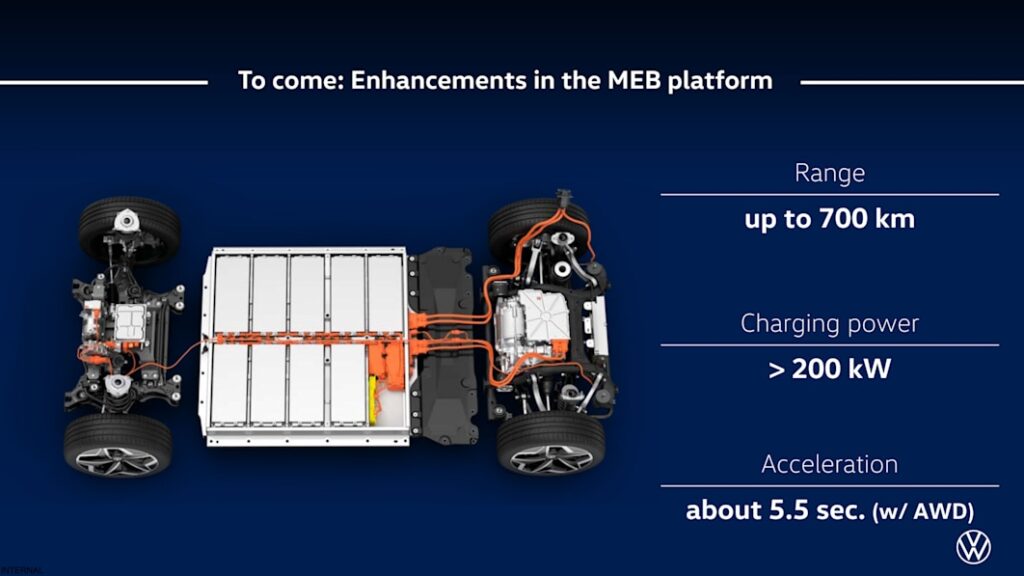 To come: Enhancements in the MEB platform

Range

up to 700 km

Charging power

> 200 kW

Acceleration

about 5.5 sec. (w/ AWD)

INTERNAL